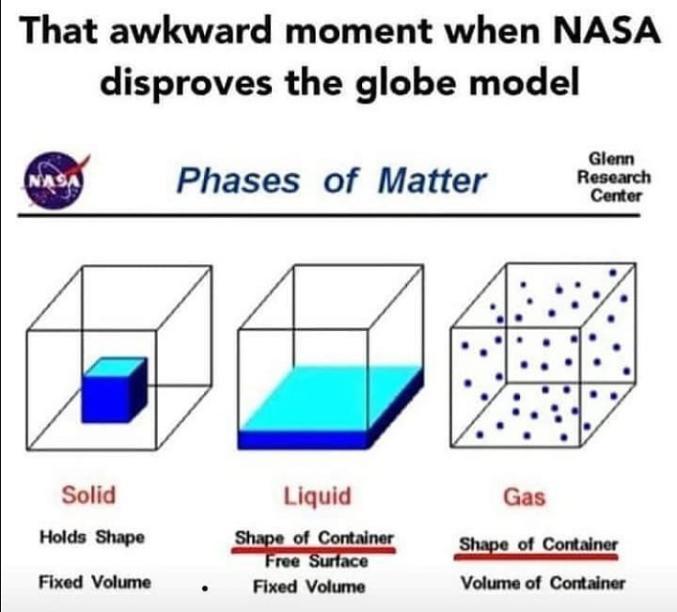 That awkward moment when NASA disproves the globe model

NASA

Phases of Matter

Glenn Research Center

Solid

Holds Shape

Fixed Volume

Liquid

Shape of Container

Free Surface

Fixed Volume

Gas

Shape of Container

Volume of Container